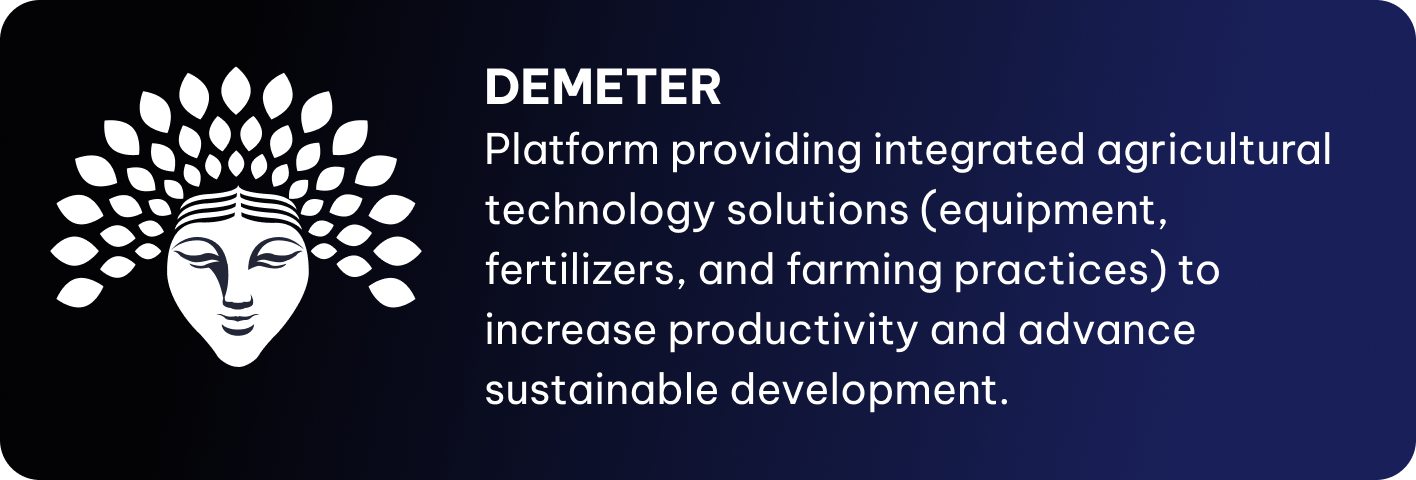 DEMETER
Platform providing integrated agricultural technology solutions (equipment, fertilizers, and farming practices) to increase productivity and advance sustainable development.